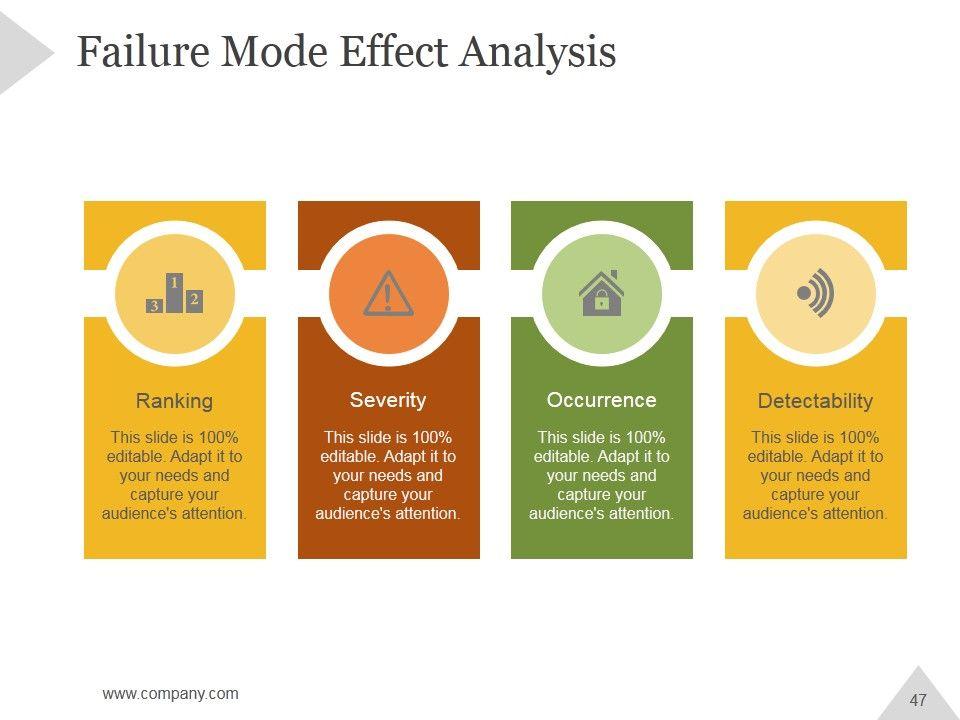 Failure Mode Effect Analysis

1
3
2

Ranking

This slide is 100% editable. Adapt it to your needs and capture your audience's attention.

Severity

This slide is 100% editable. Adapt it to your needs and capture your audience's attention.

Occurrence

This slide is 100% editable. Adapt it to your needs and capture your audience's attention.

Detectability

This slide is 100% editable. Adapt it to your needs and capture your audience's attention.

www.company.com

47